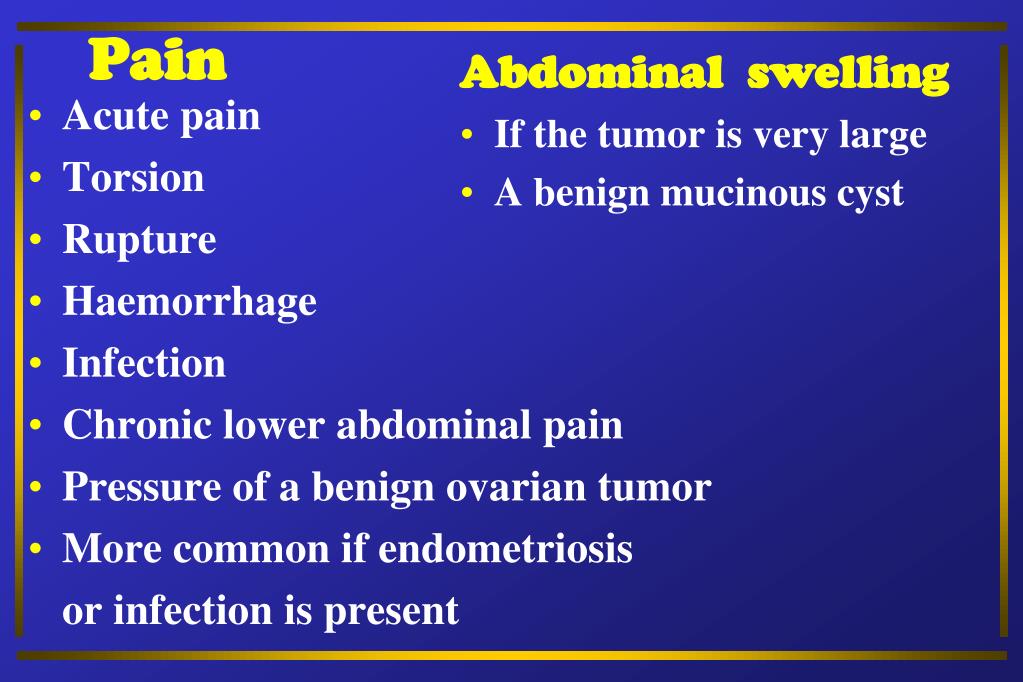 Pain
• Acute pain
• Torsion
• Rupture
• Haemorrhage
• Infection
• Chronic lower abdominal pain
• Pressure of a benign ovarian tumor
• More common if endometriosis or infection is present

Abdominal swelling
• If the tumor is very large
• A benign mucinous cyst